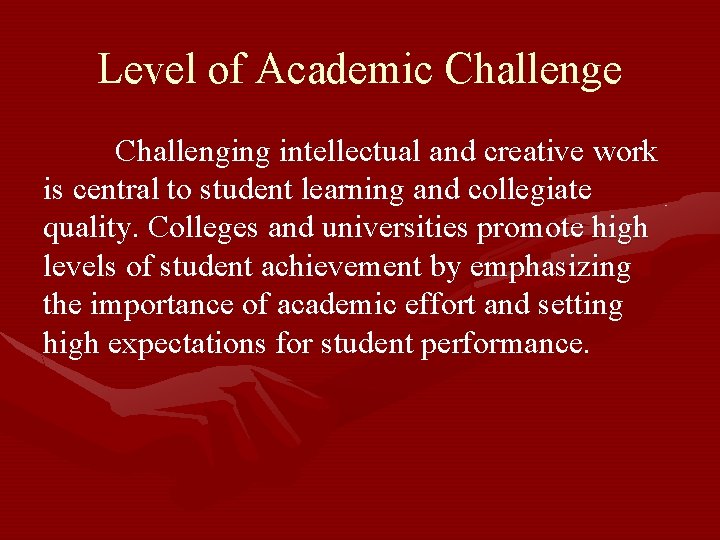 Level of Academic Challenge

Challenging intellectual and creative work is central to student learning and collegiate quality. Colleges and universities promote high levels of student achievement by emphasizing the importance of academic effort and setting high expectations for student performance.